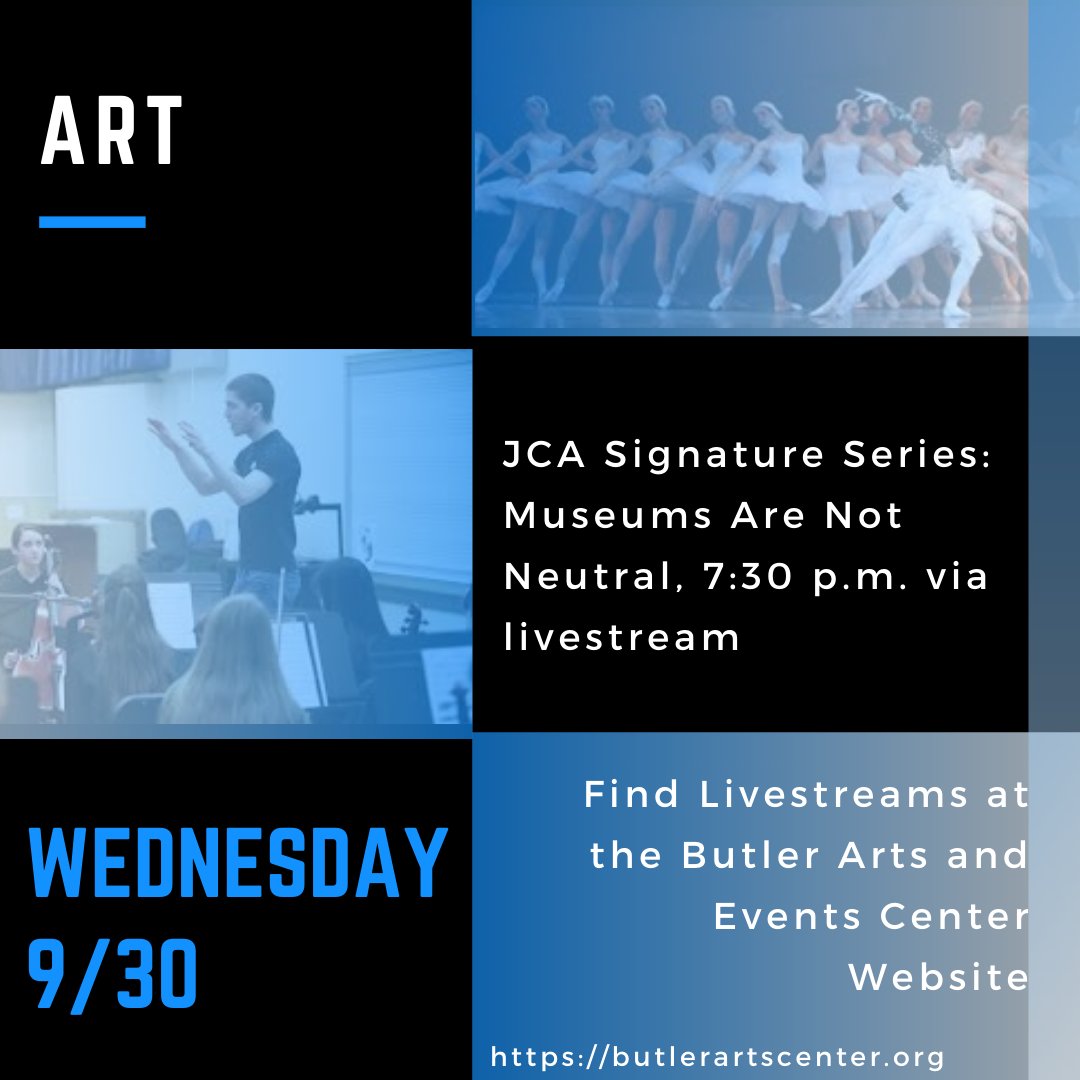 ART

JCA Signature Series: Museums Are Not Neutral, 7:30 p.m. via livestream

WEDNESDAY 9/30

Find Livestreams at the Butler Arts and Events Center Website

https://butlerartscenter.org